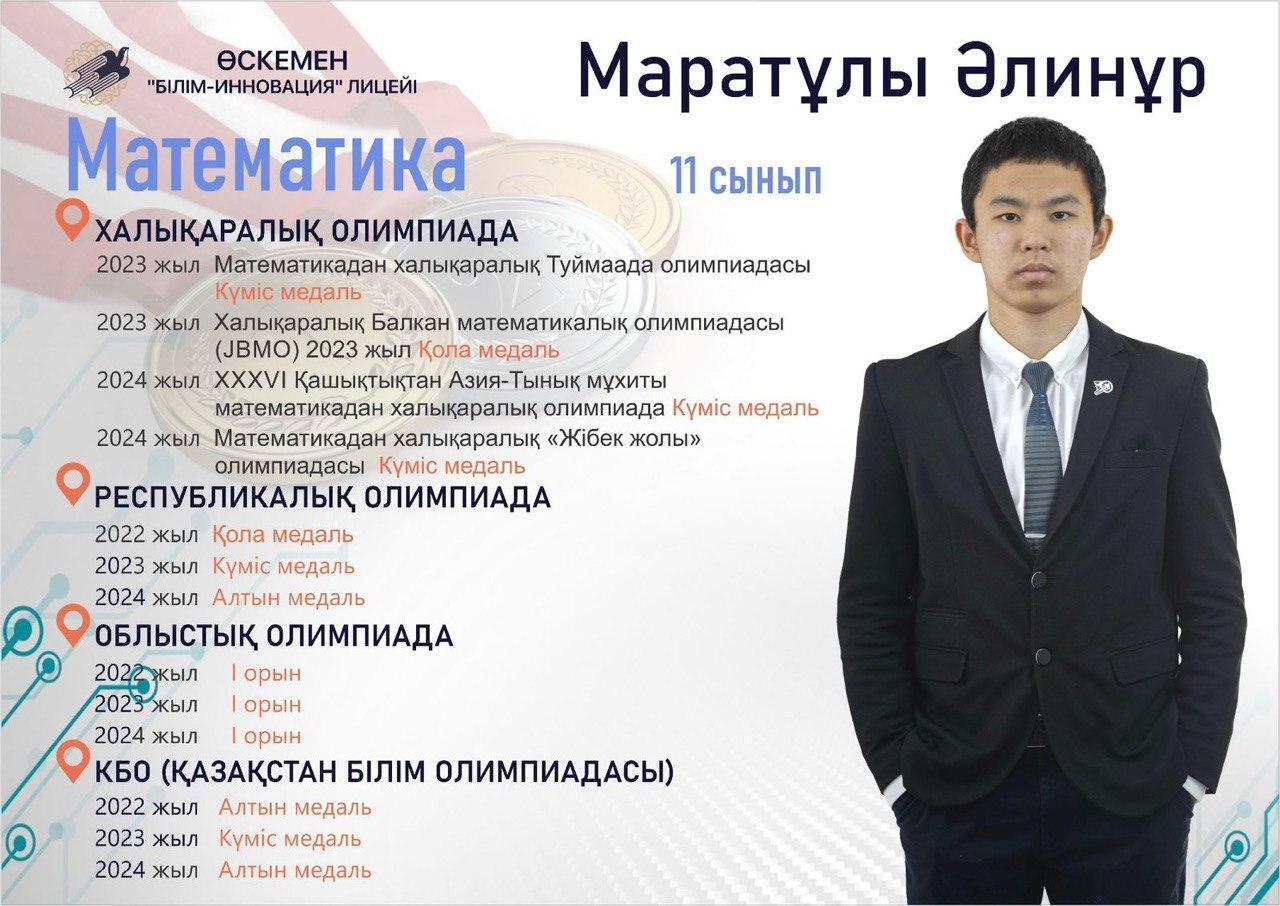 ӨСКЕМЕН
"БІЛІМ-ИННОВАЦИЯ" ЛИЦЕЙІ

Маратұлы Әлинұр

Математика

11 сынып

ХАЛЫҚАРАЛЫҚ ОЛИМПИАДА

2023 жыл Математикадан халықаралық Туймаада олимпиадасы Күміс медаль

2023 жыл Халықаралық Балкан математикалық олимпиадасы (JBMO) 2023 жыл Қола медаль

2024 жыл XXXVI Қашықтықтан Азия-Тынық мұхиты математикадан халықаралық олимпиада Күміс медаль

2024 жыл Математикадан халықаралық «Жібек жолы» олимпиадасы Күміс медаль

РЕСПУБЛИКАЛЫҚ ОЛИМПИАДА

2022 жыл Қола медаль
2023 жыл Күміс медаль
2024 жыл Алтын медаль

ОБЛЫСТЫҚ ОЛИМПИАДА

2022 жыл I орын
2023 жыл I орын
2024 жыл I орын

КБО (ҚАЗАҚСТАН БІЛІМ ОЛИМПИАДАСЫ)

2022 жыл Алтын медаль
2023 жыл Күміс медаль
2024 жыл Алтын медаль